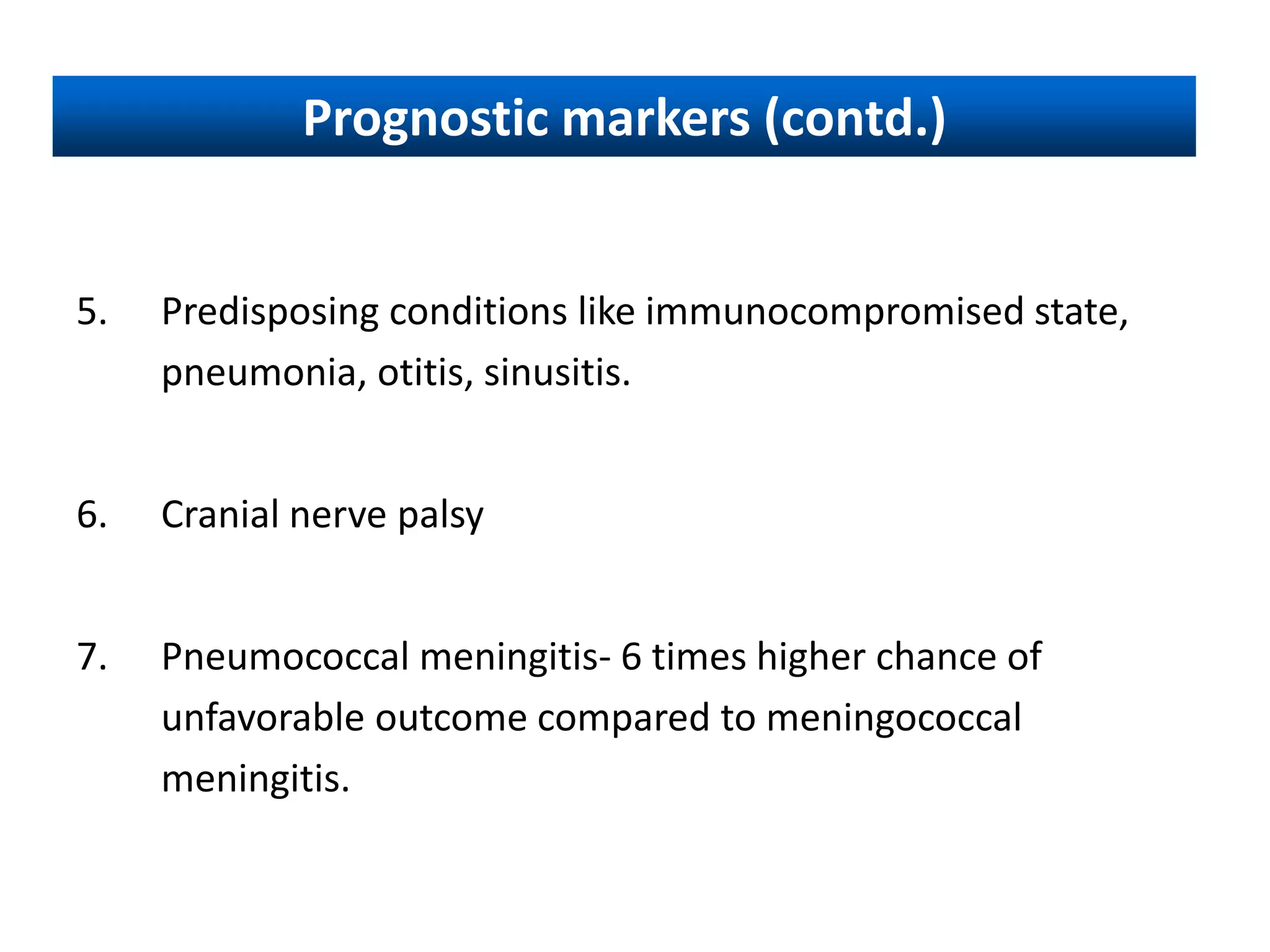 Prognostic markers (contd.)

5. Predisposing conditions like immunocompromised state, pneumonia, otitis, sinusitis.

6. Cranial nerve palsy

7. Pneumococcal meningitis- 6 times higher chance of unfavorable outcome compared to meningococcal meningitis.